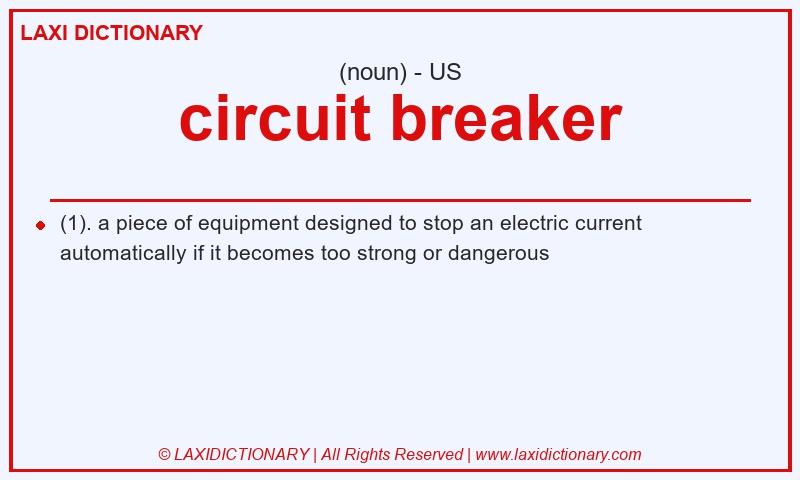 LAXI DICTIONARY

(noun) - US

circuit breaker

(1). a piece of equipment designed to stop an electric current automatically if it becomes too strong or dangerous

© LAXIDICTIONARY | All Rights Reserved | www.laxidictionary.com